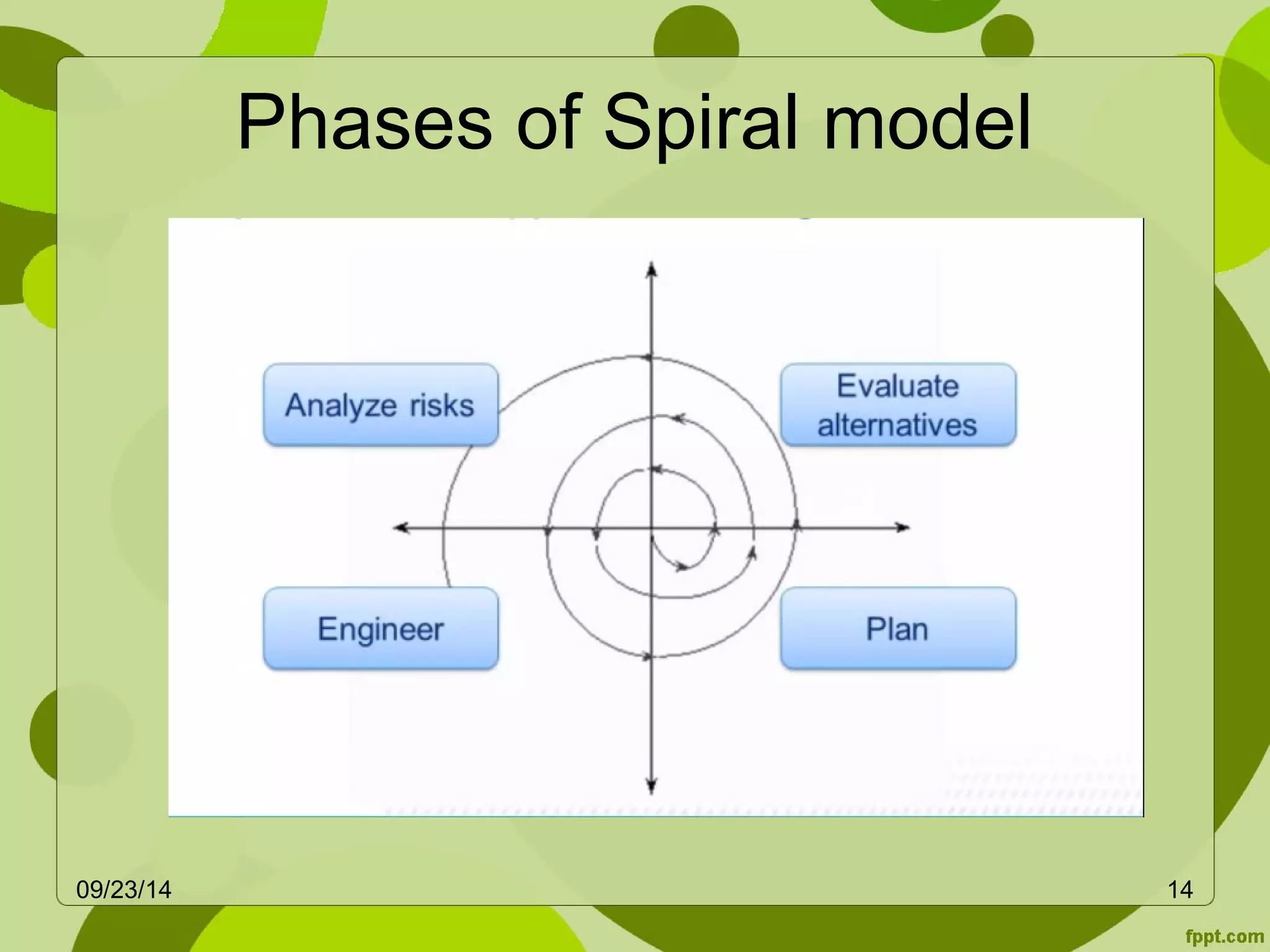 Phases of Spiral model

Analyze risks

Evaluate alternatives

Engineer

Plan

09/23/14

14

fppt.com